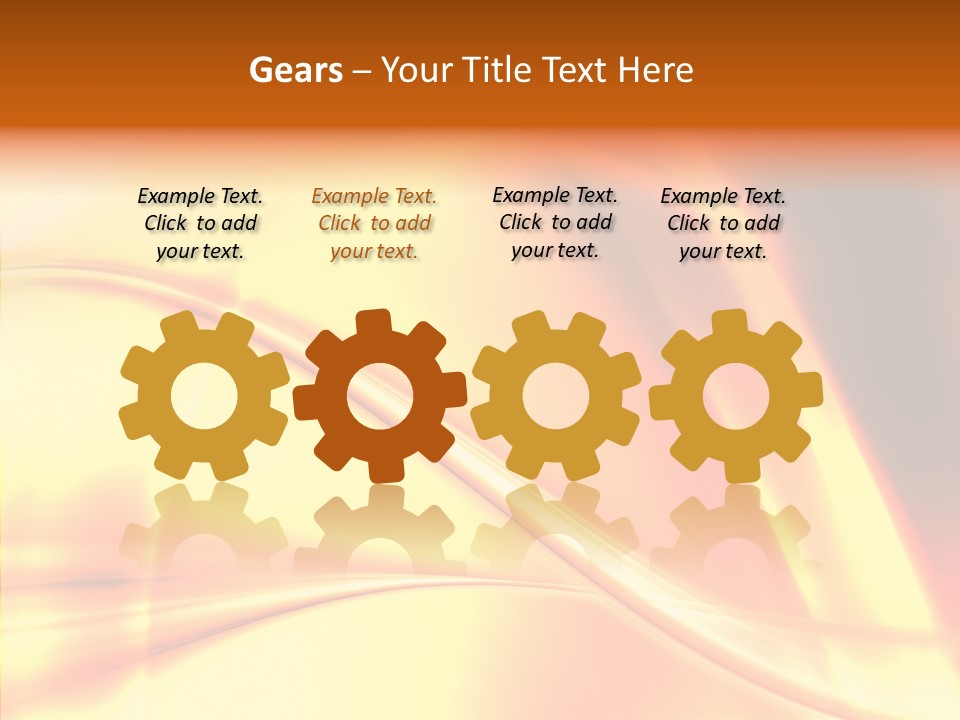 Gears – Your Title Text Here

Example Text. Click to add your text.

Example Text. Click to add your text.

Example Text. Click to add your text.

Example Text. Click to add your text.